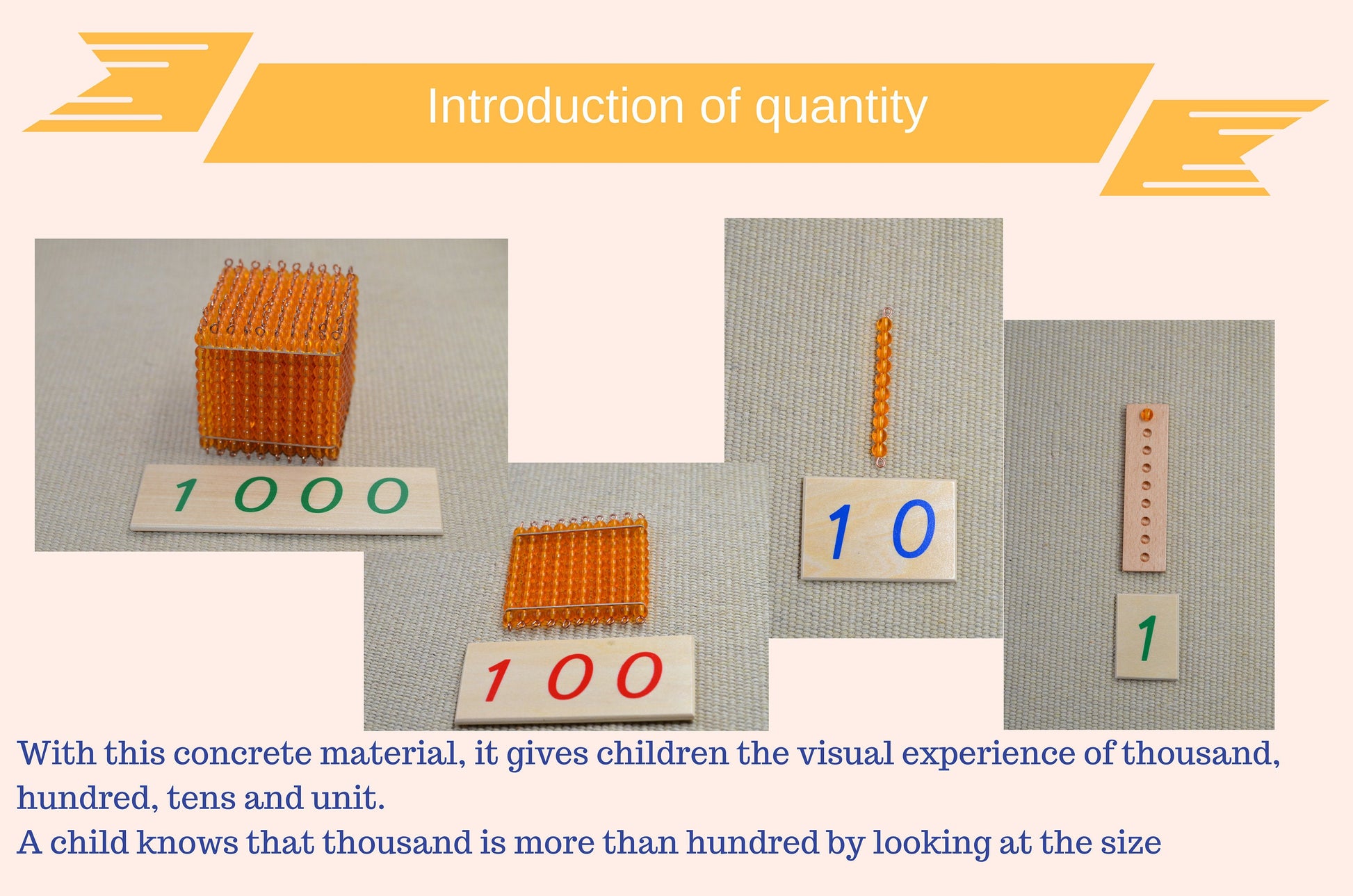 Introduction of quantity

1000

100

10

1

With this concrete material, it gives children the visual experience of thousand, hundred, tens and unit.
A child knows that thousand is more than hundred by looking at the size